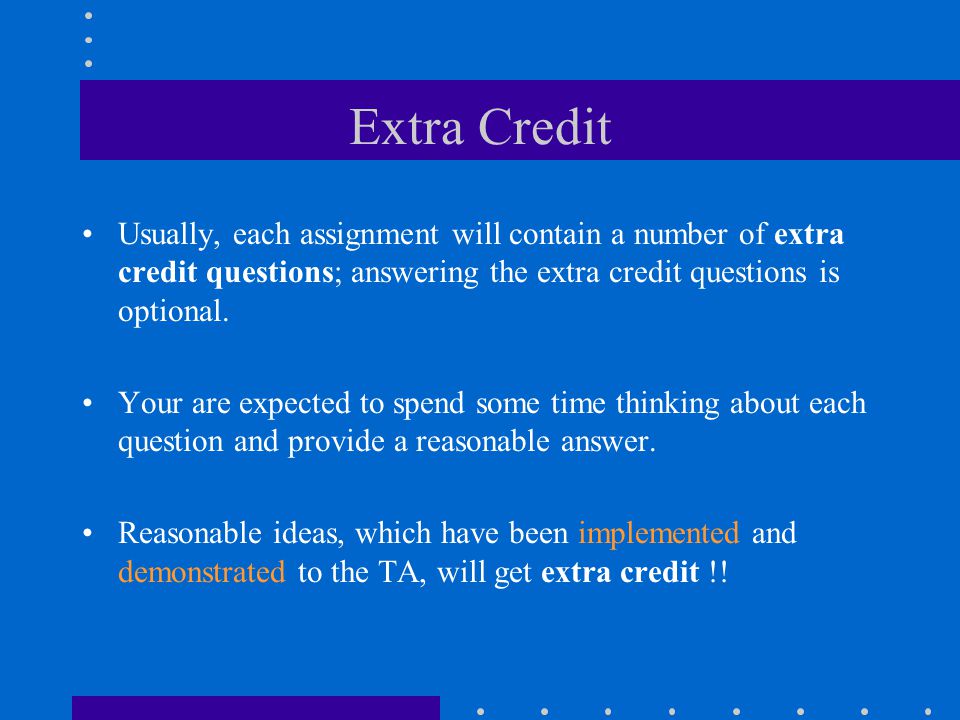 Extra Credit

• Usually, each assignment will contain a number of extra credit questions; answering the extra credit questions is optional.

• Your are expected to spend some time thinking about each question and provide a reasonable answer.

• Reasonable ideas, which have been implemented and demonstrated to the TA, will get extra credit !!